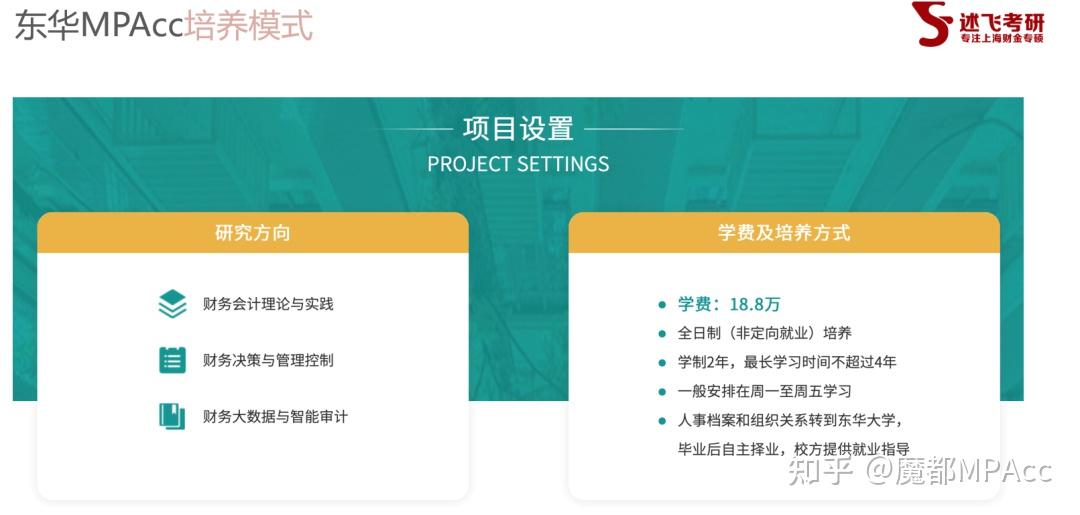 东华MPAcc培养模式

述飞考研
专注上海财金专硕

项目设置
PROJECT SETTINGS

研究方向

财务会计理论与实践

财务决策与管理控制

财务大数据与智能审计

学费及培养方式

- 学费：18.8万
- 全日制（非定向就业）培养
- 学制2年，最长学习时间不超过4年
- 一般安排在周一至周五学习
- 人事档案和组织关系转到东华大学，毕业后自主择业，校方提供就业指导

知乎 @魔都MPAcc